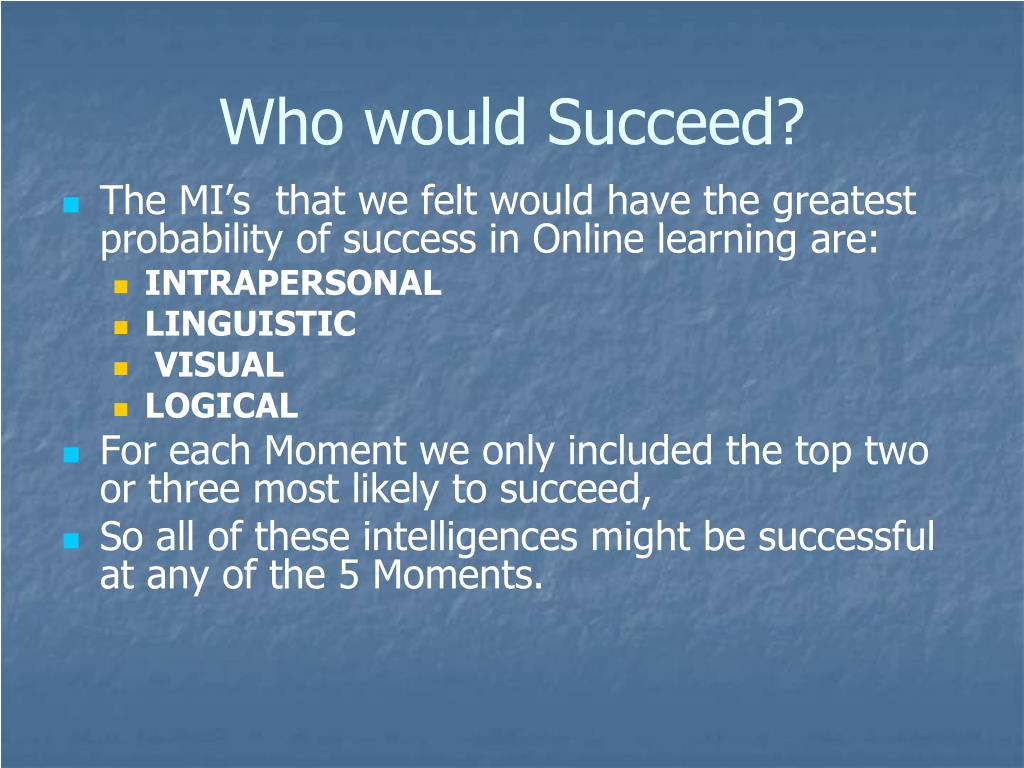 Who would Succeed?

- The MI’s that we felt would have the greatest probability of success in Online learning are:
  - INTRAPERSONAL
  - LINGUISTIC
  - VISUAL
  - LOGICAL
- For each Moment we only included the top two or three most likely to succeed,
- So all of these intelligences might be successful at any of the 5 Moments.